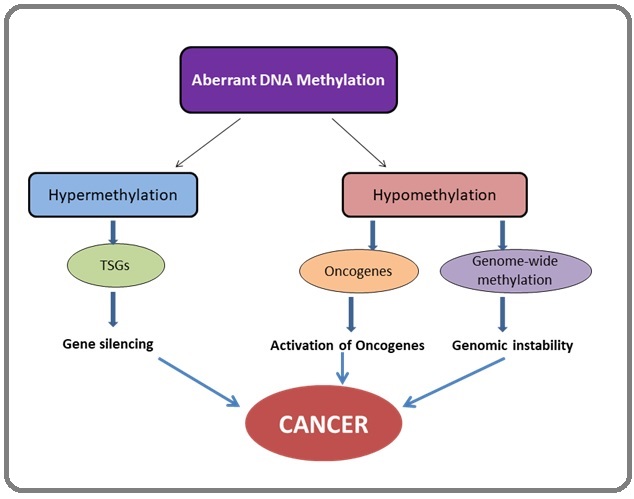 Aberrant DNA Methylation

Hypermethylation

Hypomethylation

TSGs

Oncogenes

Genome-wide methylation

Gene silencing

Activation of Oncogenes

Genomic instability

CANCER